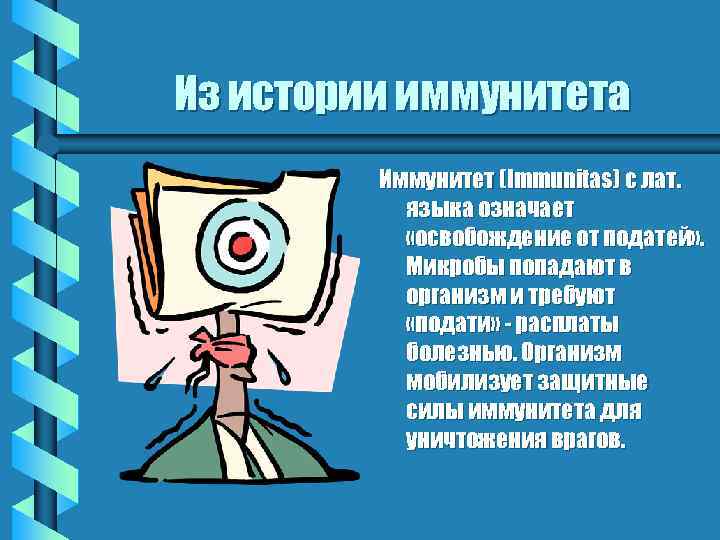 Из истории иммунитета

Иммунитет (Immunitas) с лат. языка означает «освобождение от податей». Микробы попадают в организм и требуют «подати» - расплаты болезнью. Организм мобилизует защитные силы иммунитета для уничтожения врагов.